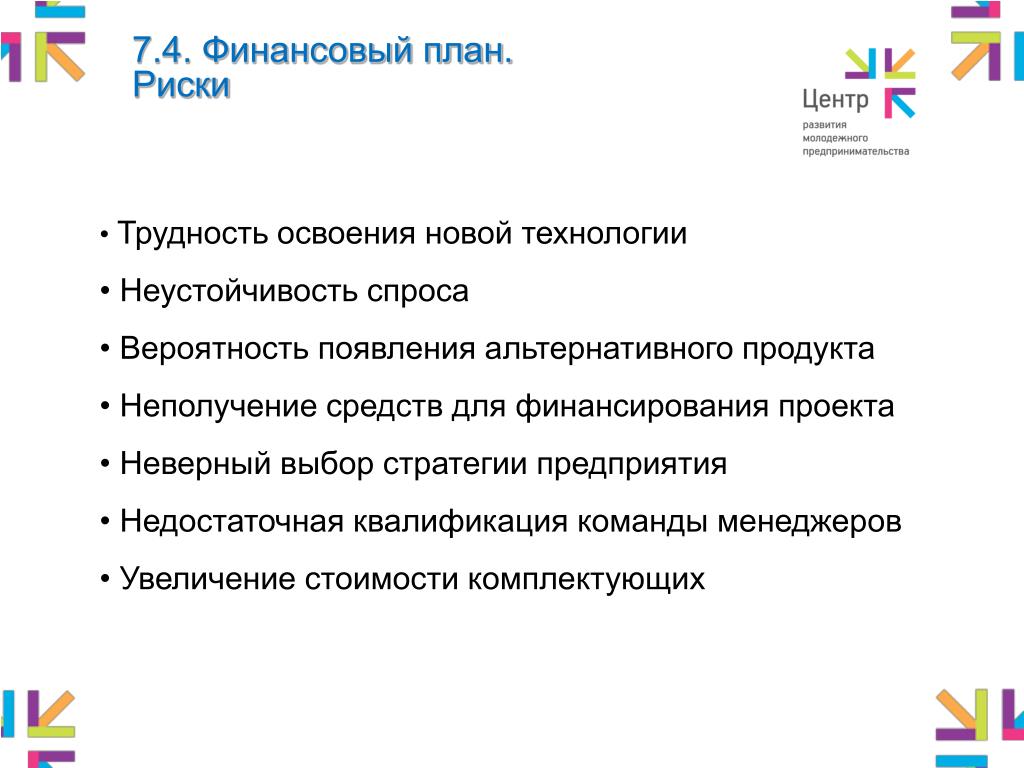 7.4. Финансовый план. Риски

Центр
развития
молодежного
предпринимательства

• Трудность освоения новой технологии

• Неустойчивость спроса

• Вероятность появления альтернативного продукта

• Неполучение средств для финансирования проекта

• Неверный выбор стратегии предприятия

• Недостаточная квалификация команды менеджеров

• Увеличение стоимости комплектующих